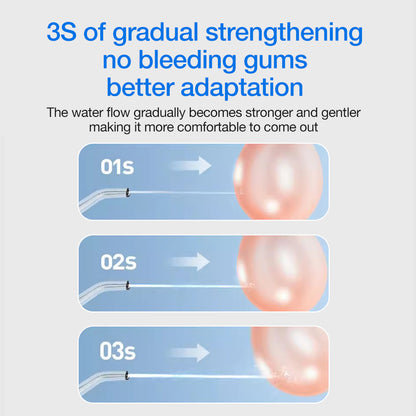 3S of gradual strengthening
no bleeding gums
better adaptation

The water flow gradually becomes stronger and gentler
making it more comfortable to come out

01s

02s

03s